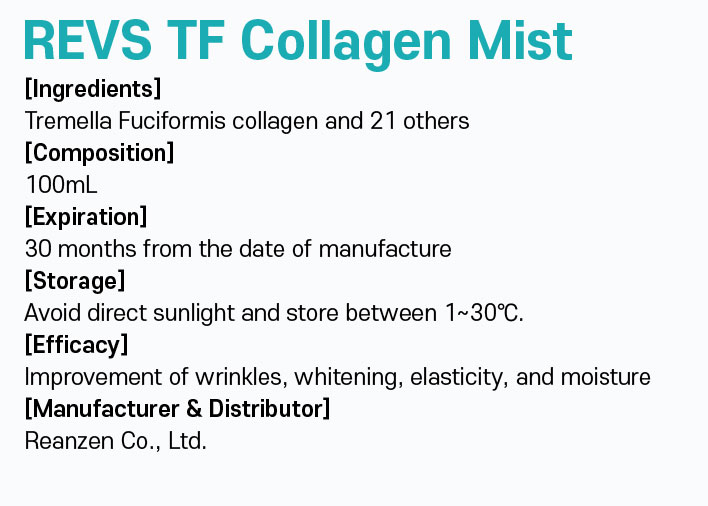 REVS TF Collagen Mist

[Ingredients]
Tremella Fuciformis collagen and 21 others

[Composition]
100mL

[Expiration]
30 months from the date of manufacture

[Storage]
Avoid direct sunlight and store between 1~30℃.

[Efficacy]
Improvement of wrinkles, whitening, elasticity, and moisture

[Manufacturer & Distributor]
Reanzen Co., Ltd.